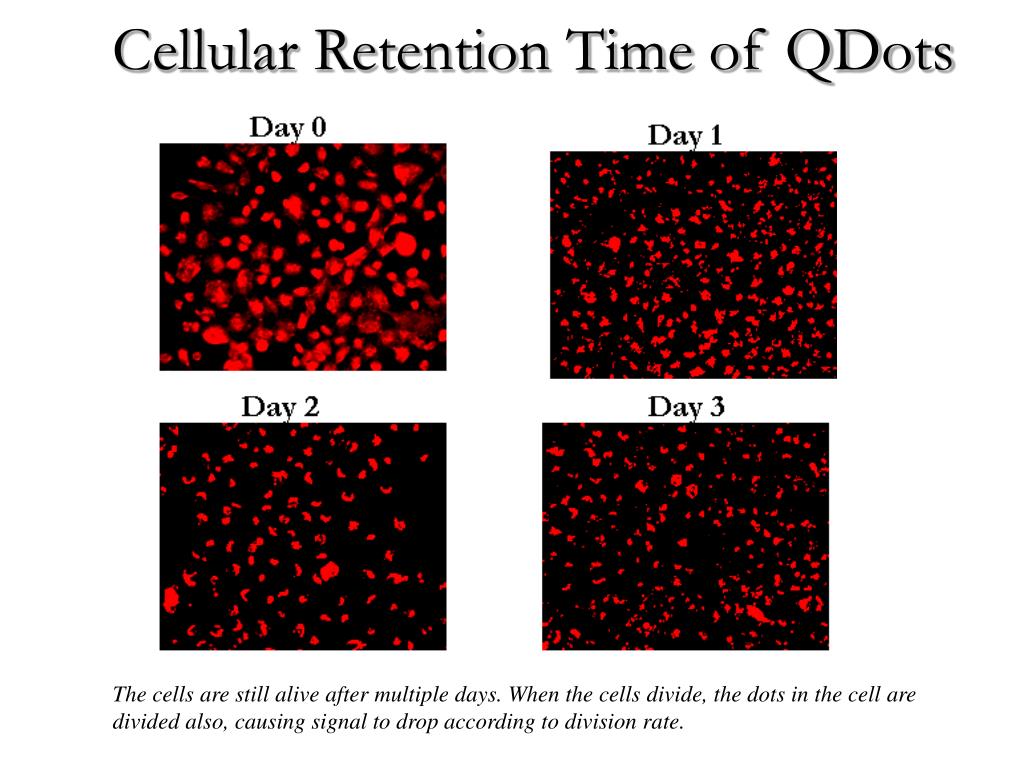 Cellular Retention Time of QDots

Day 0

Day 1

Day 2

Day 3

The cells are still alive after multiple days. When the cells divide, the dots in the cell are divided also, causing signal to drop according to division rate.